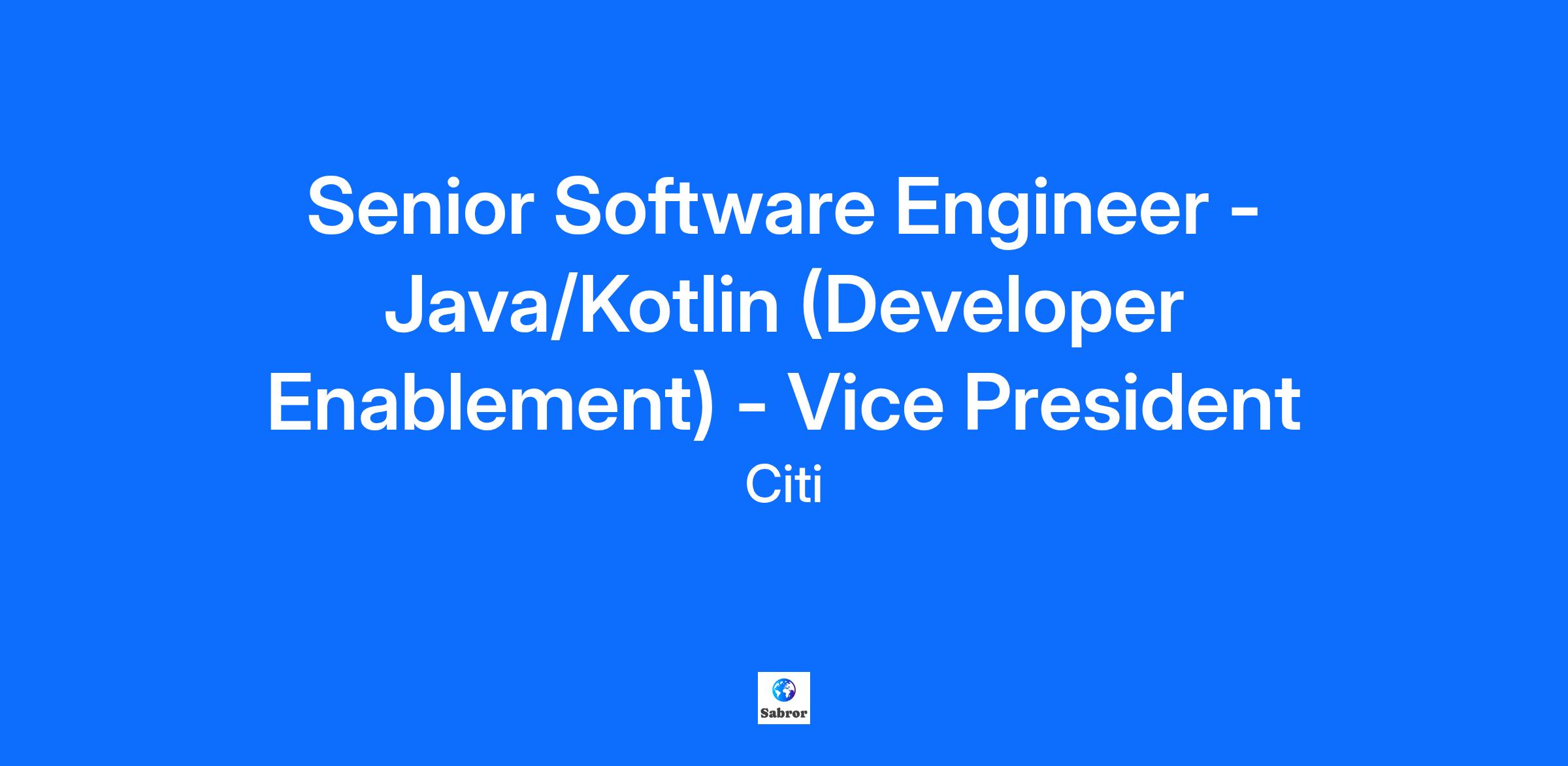 Senior Software Engineer - Java/Kotlin (Developer Enablement) - Vice President

Citi

Sabror